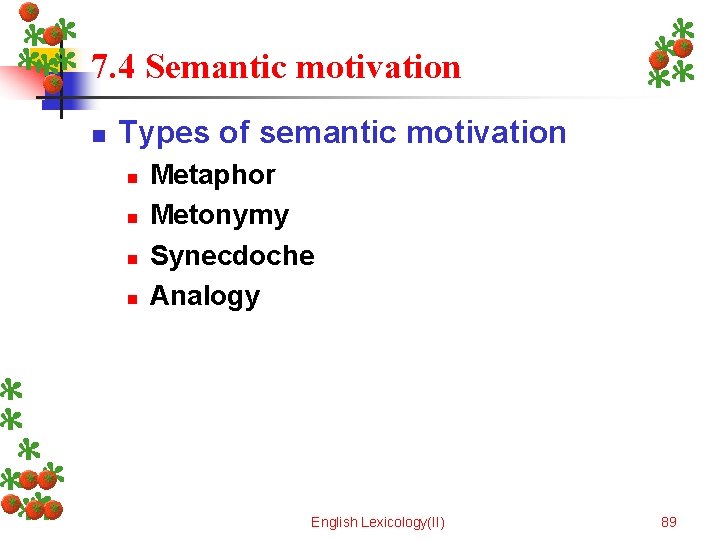 7.4 Semantic motivation

Types of semantic motivation

Metaphor

Metonymy

Synecdoche

Analogy

English Lexicology(II)

89